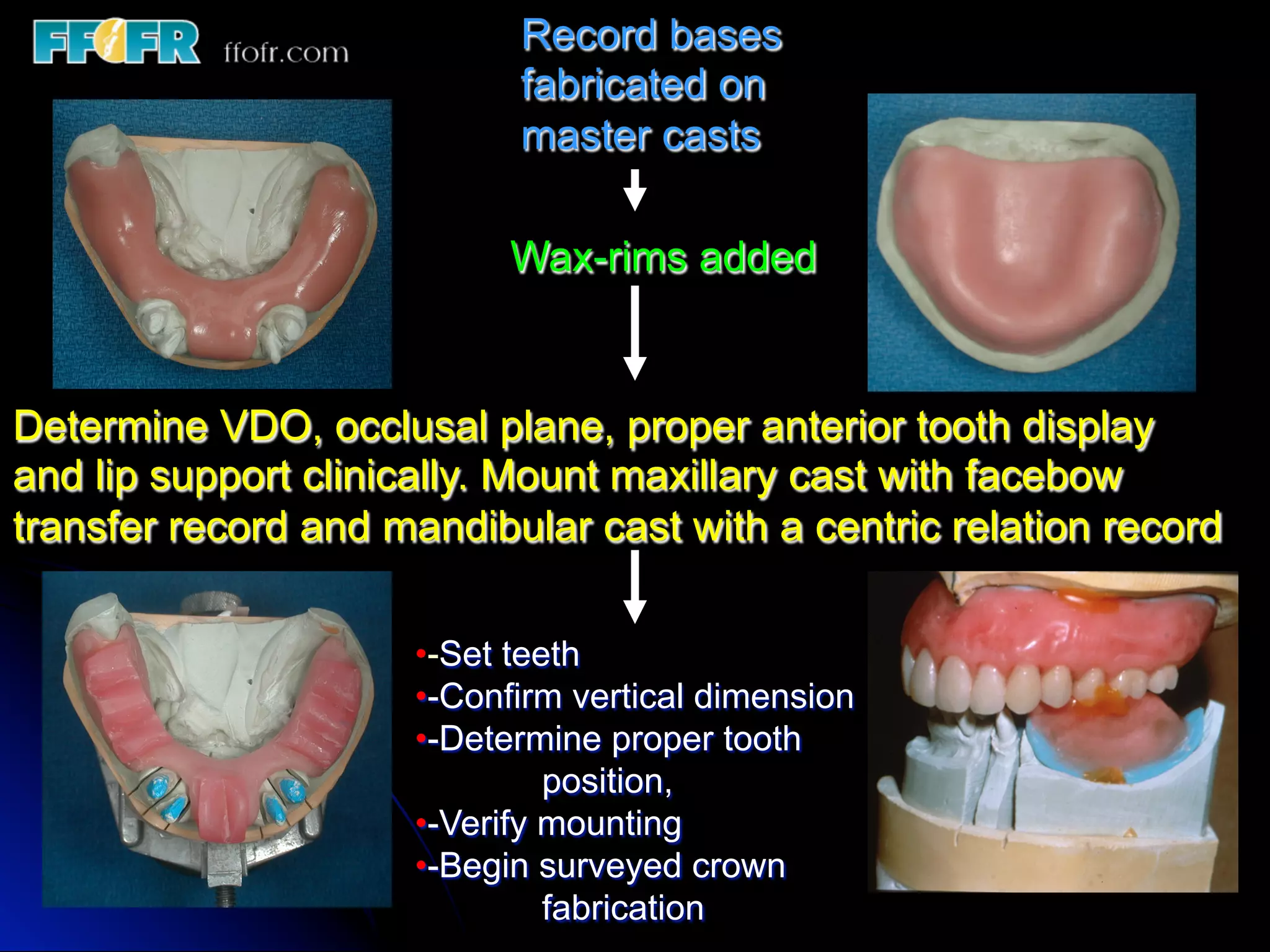 FFOFR ffofr.com

Record bases fabricated on master casts

Wax-rims added

Determine VDO, occlusal plane, proper anterior tooth display and lip support clinically. Mount maxillary cast with facebow transfer record and mandibular cast with a centric relation record

•-Set teeth
•-Confirm vertical dimension
•-Determine proper tooth position,
•-Verify mounting
•-Begin surveyed crown fabrication